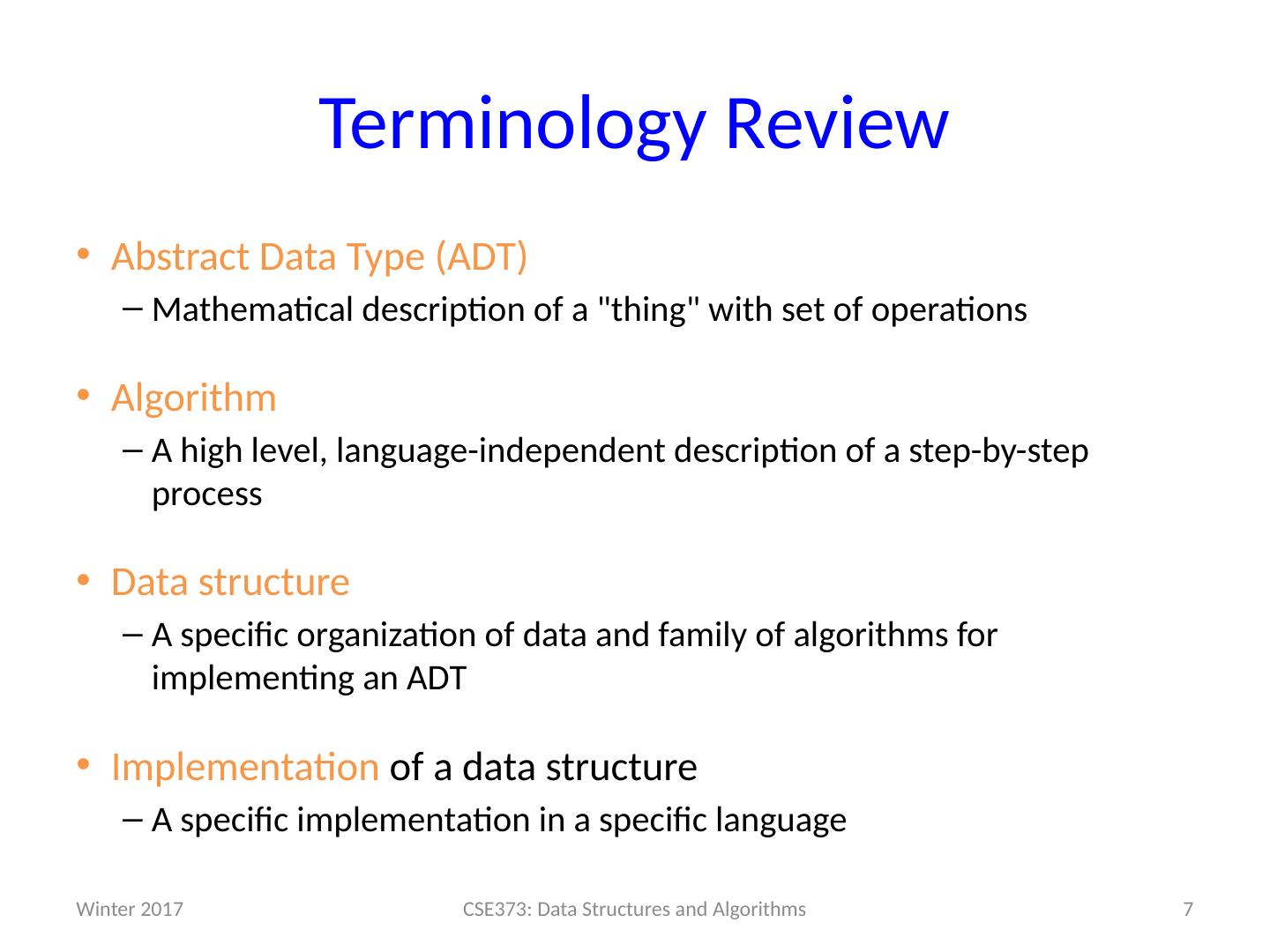 Terminology Review

• Abstract Data Type (ADT)
– Mathematical description of a "thing" with set of operations

• Algorithm
– A high level, language-independent description of a step-by-step process

• Data structure
– A specific organization of data and family of algorithms for implementing an ADT

• Implementation of a data structure
– A specific implementation in a specific language

Winter 2017

CSE373: Data Structures and Algorithms

7